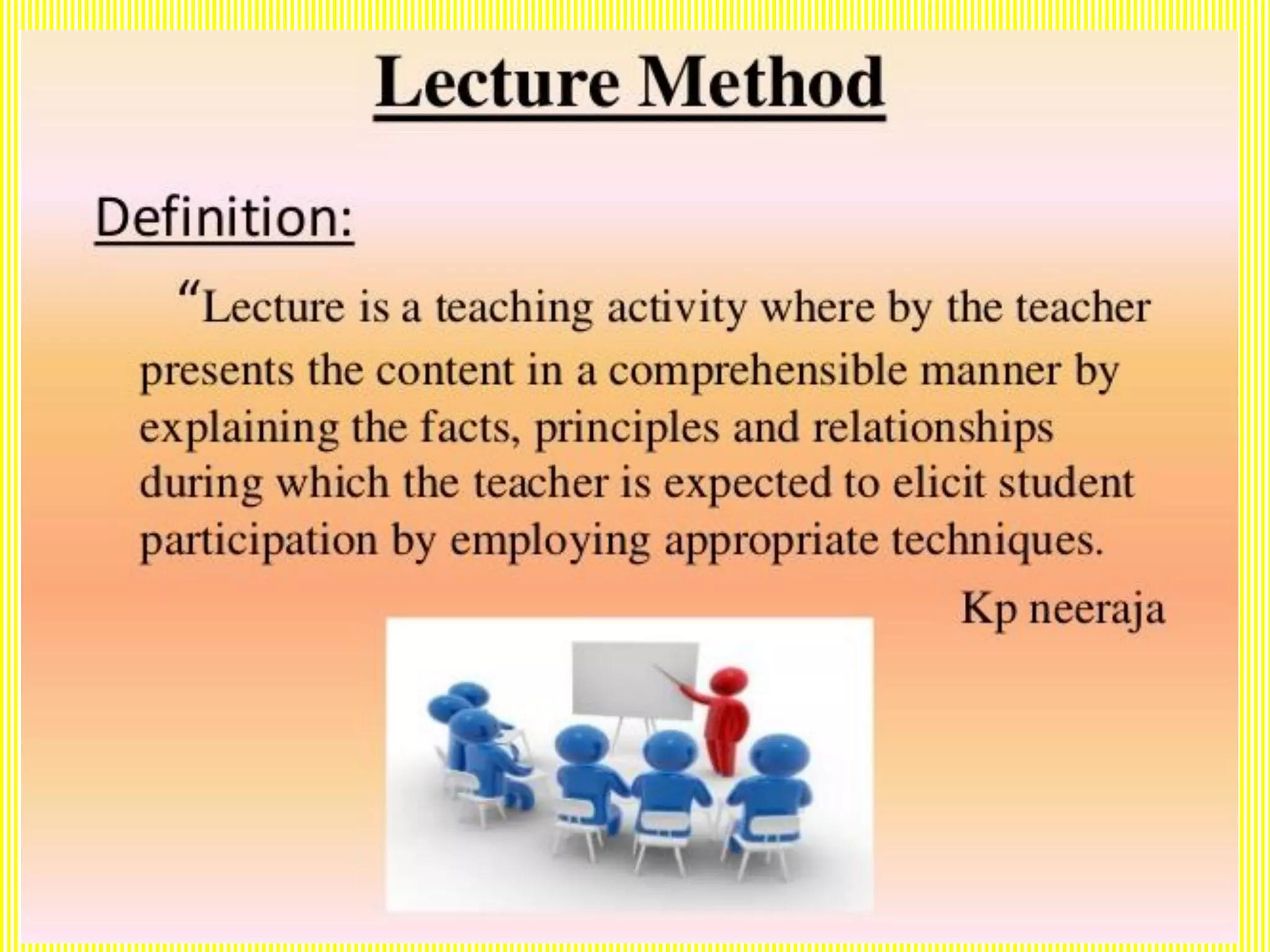 Lecture Method

Definition:

“Lecture is a teaching activity where by the teacher presents the content in a comprehensible manner by explaining the facts, principles and relationships during which the teacher is expected to elicit student participation by employing appropriate techniques.

Kp neeraja